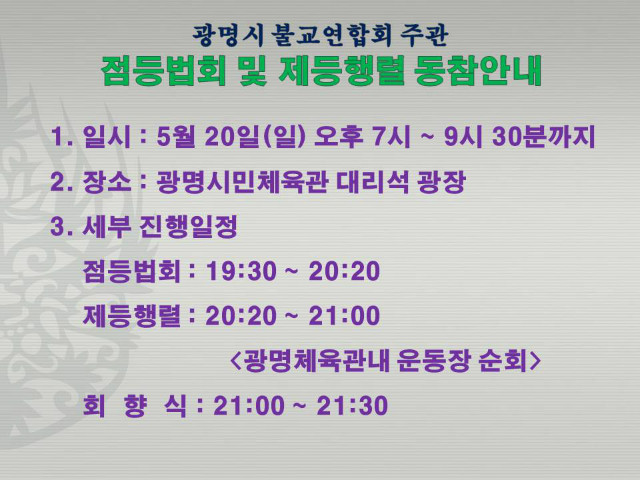 광명시 불교연합회 주관
점등법회 및 제등행렬 동참안내

1. 일시 : 5월 20일(일) 오후 7시 ~ 9시 30분까지
2. 장소 : 광명시민체육관 대리석 광장
3. 세부 진행일정
점등법회 : 19:30 ~ 20:20
제등행렬 : 20:20 ~ 21:00
<광명체육관내 운동장 순회>
회 향 식 : 21:00 ~ 21:30